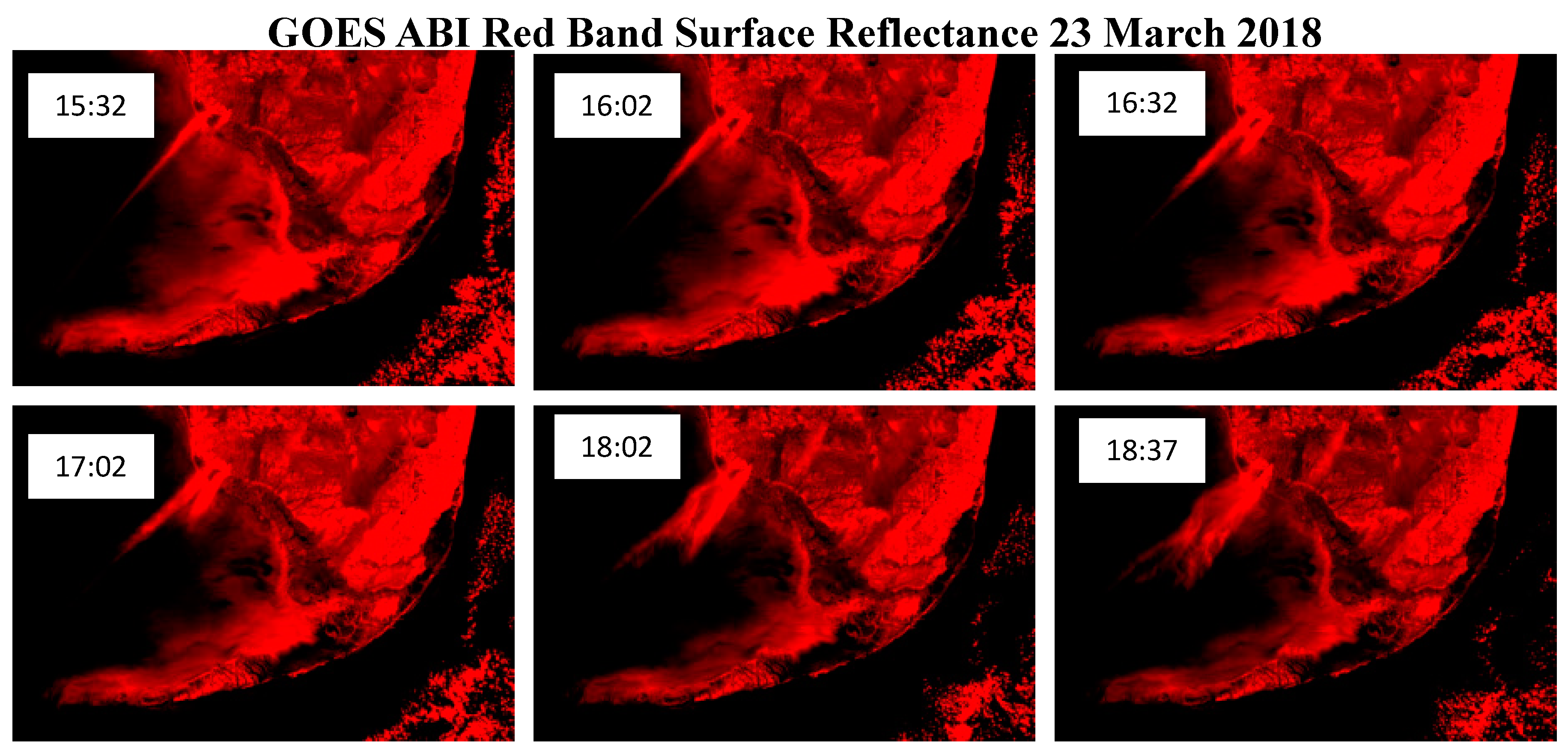 GOES ABI Red Band Surface Reflectance 23 March 2018

15:32

16:02

16:32

17:02

18:02

18:37